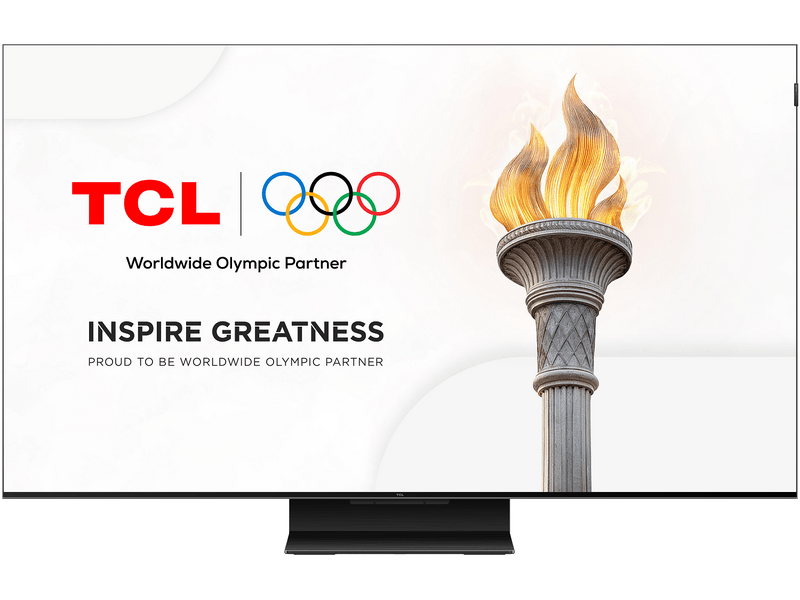 TCL

Worldwide Olympic Partner

INSPIRE GREATNESS

PROUD TO BE WORLDWIDE OLYMPIC PARTNER

TCL